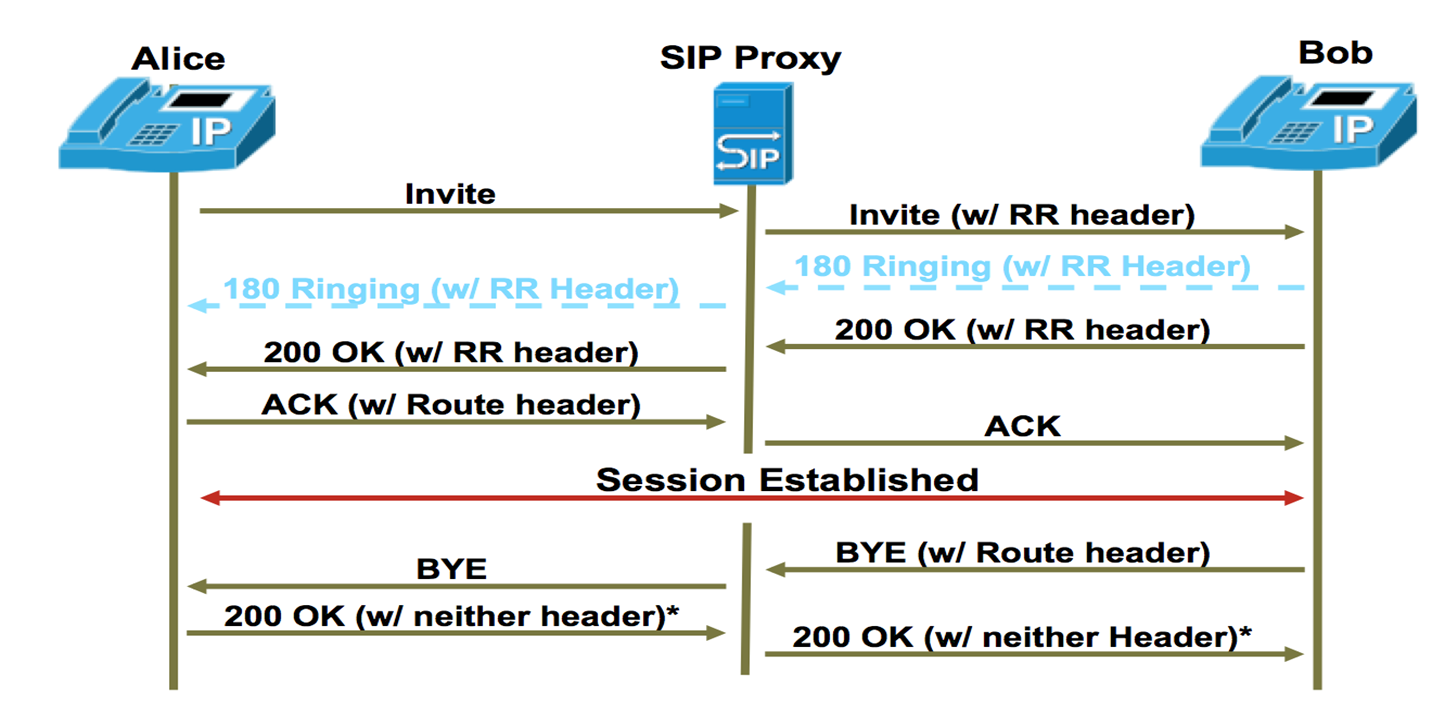 Alice

SIP Proxy

Bob

IP

SIP

IP

Invite

Invite (w/ RR header)

180 Ringing (w/ RR Header)

180 Ringing (w/ RR Header)

200 OK (w/ RR header)

200 OK (w/ RR header)

ACK (w/ Route header)

ACK

Session Established

BYE (w/ Route header)

BYE

200 OK (w/ neither header)*

200 OK (w/ neither Header)*